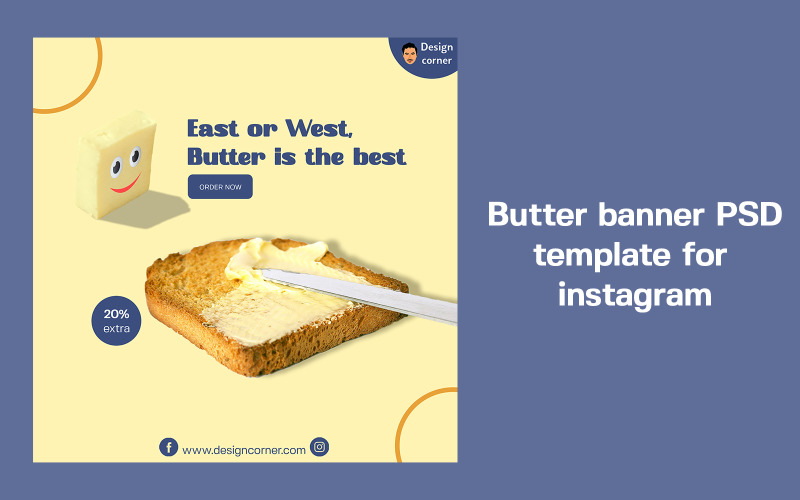 Design corner

East or West,
Butter is the best

ORDER NOW

20%
extra

www.designcorner.com

Butter banner PSD template for instagram